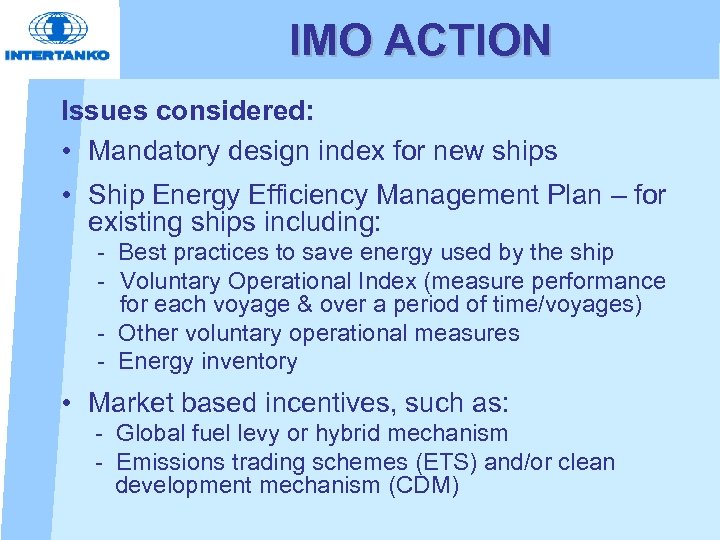 INTERTANKO

IMO ACTION

Issues considered:

• Mandatory design index for new ships

• Ship Energy Efficiency Management Plan – for existing ships including:

- Best practices to save energy used by the ship
- Voluntary Operational Index (measure performance for each voyage & over a period of time/voyages)
- Other voluntary operational measures
- Energy inventory

• Market based incentives, such as:

- Global fuel levy or hybrid mechanism
- Emissions trading schemes (ETS) and/or clean development mechanism (CDM)